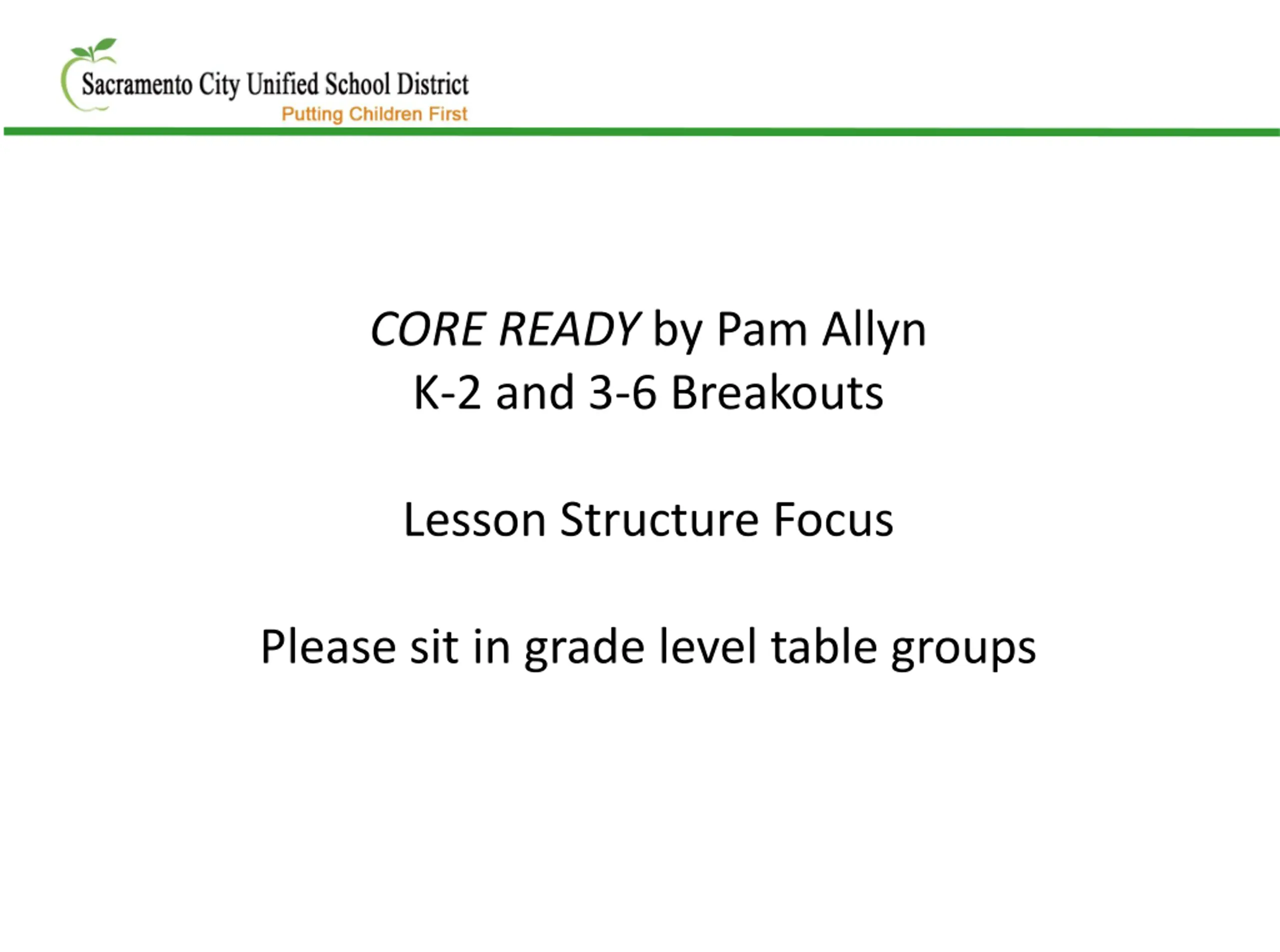 Sacramento City Unified School District
Putting Children First

CORE READY by Pam Allyn
K-2 and 3-6 Breakouts

Lesson Structure Focus

Please sit in grade level table groups